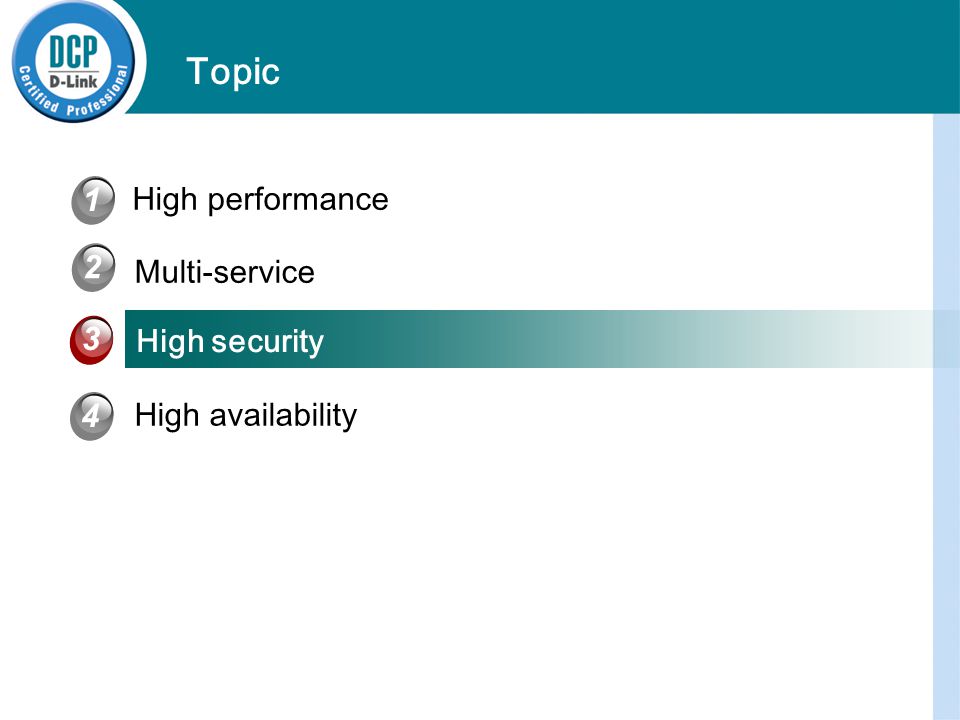 DCP
D-Link
Certified Professional

Topic

1 High performance

2 Multi-service

3 High security

4 High availability